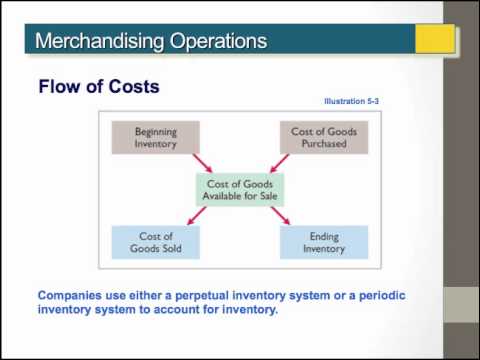 Merchandising Operations

Flow of Costs

Illustration 5-3

Beginning Inventory

Cost of Goods Purchased

Cost of Goods Available for Sale

Cost of Goods Sold

Ending Inventory

Companies use either a perpetual inventory system or a periodic inventory system to account for inventory.